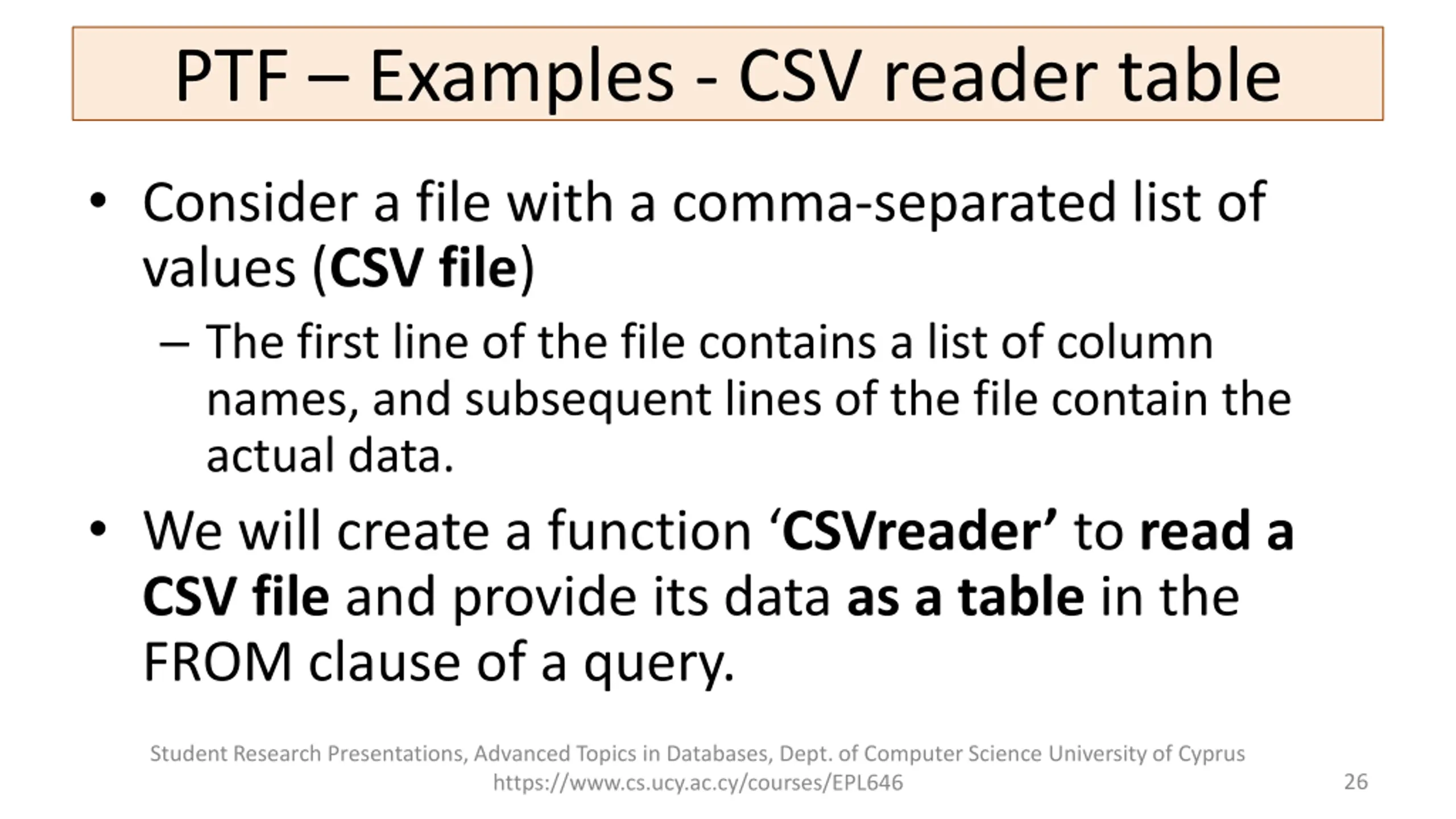 PTF – Examples - CSV reader table

• Consider a file with a comma-separated list of values (CSV file)

– The first line of the file contains a list of column names, and subsequent lines of the file contain the actual data.

• We will create a function ‘CSVreader’ to read a CSV file and provide its data as a table in the FROM clause of a query.

Student Research Presentations, Advanced Topics in Databases, Dept. of Computer Science University of Cyprus
https://www.cs.ucy.ac.cy/courses/EPL646

26